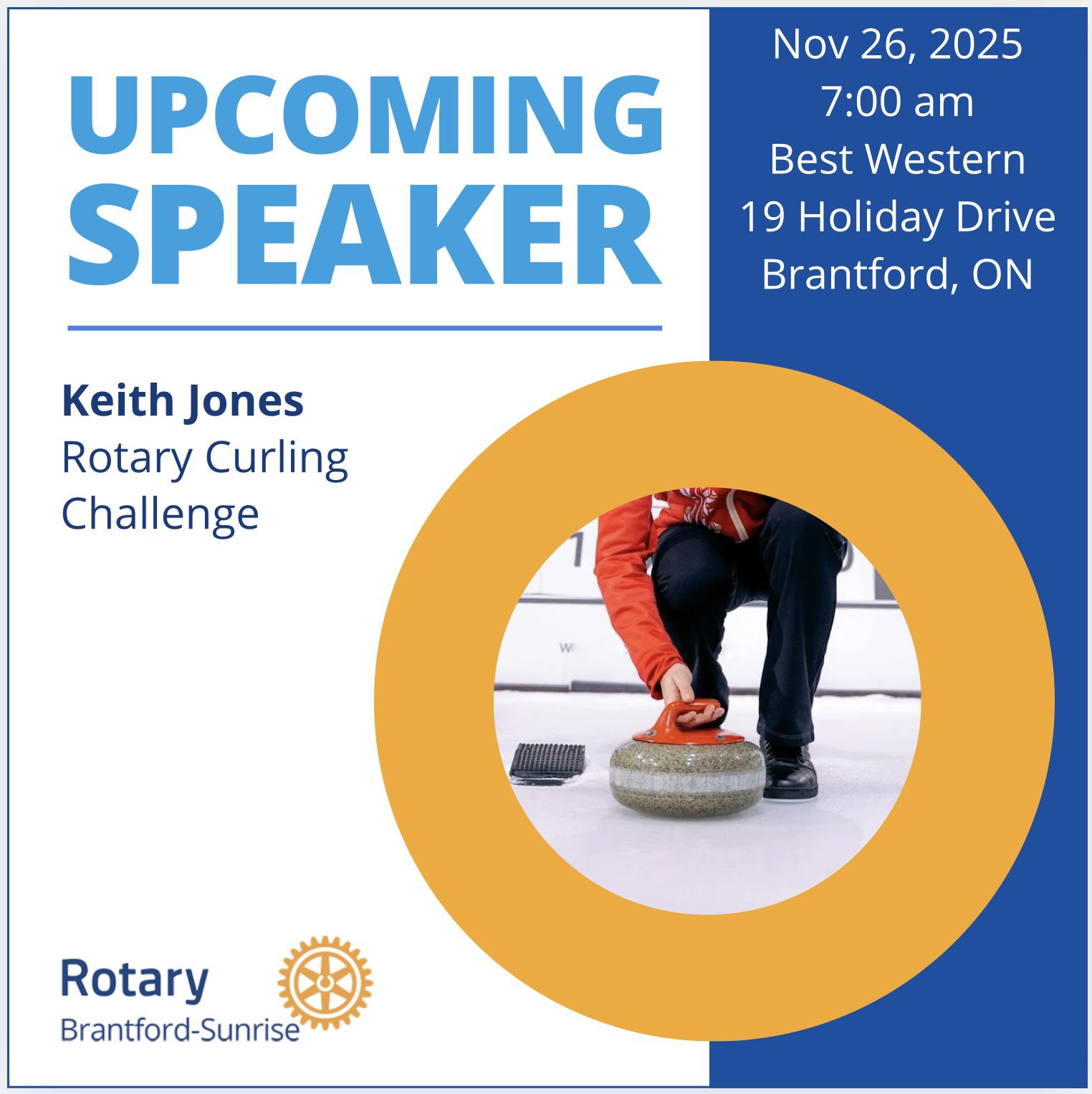 UPCOMING SPEAKER

Nov 26, 2025
7:00 am
Best Western
19 Holiday Drive
Brantford, ON

Keith Jones
Rotary Curling Challenge

Rotary
Brantford-Sunrise